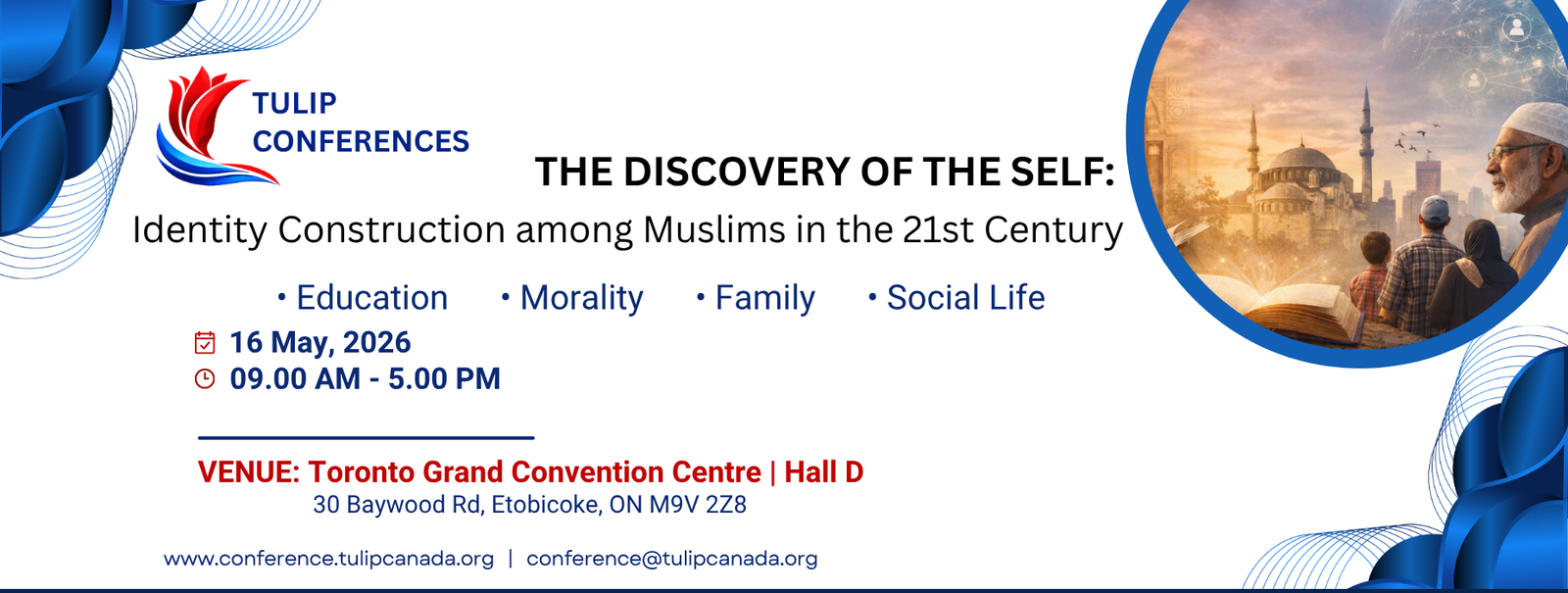 TULIP
CONFERENCES

THE DISCOVERY OF THE SELF:
Identity Construction among Muslims in the 21st Century

• Education • Morality • Family • Social Life

16 May, 2026
09.00 AM - 5.00 PM

VENUE: Toronto Grand Convention Centre | Hall D
30 Baywood Rd, Etobicoke, ON M9V 2Z8

www.conference.tulipcanada.org | conference@tulipcanada.org